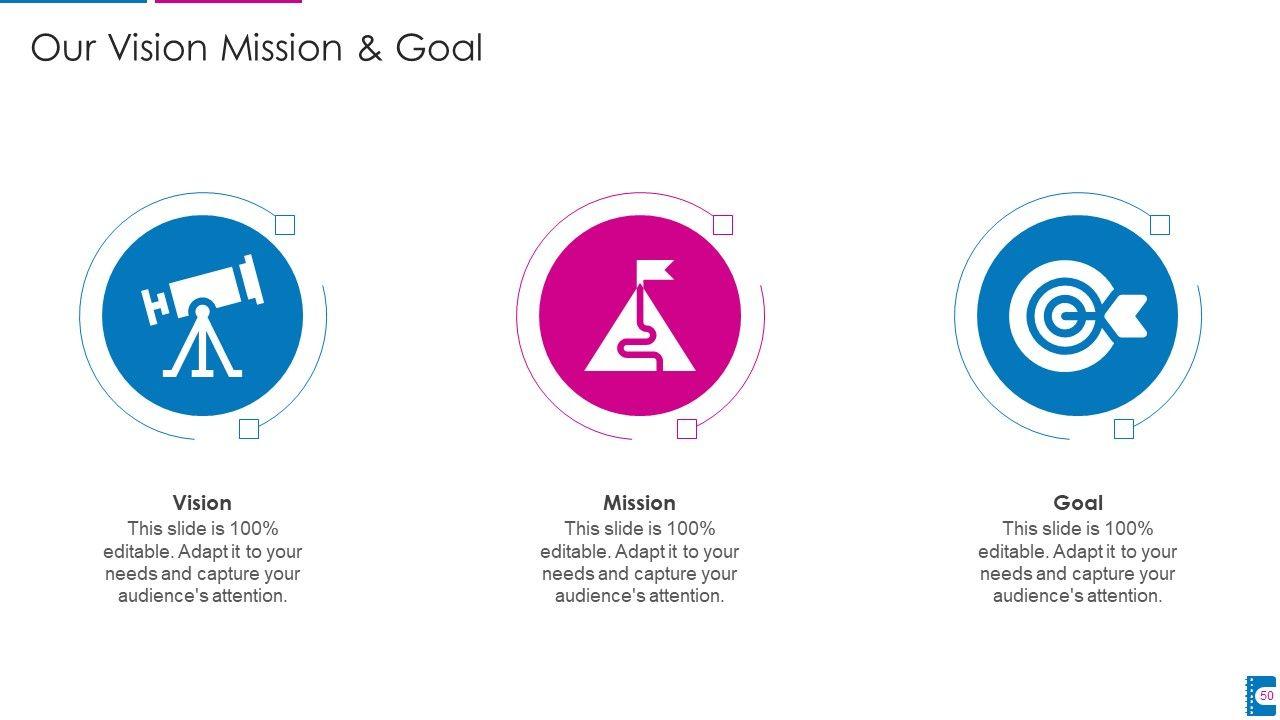 Our Vision Mission & Goal

Vision
This slide is 100% editable. Adapt it to your needs and capture your audience's attention.

Mission
This slide is 100% editable. Adapt it to your needs and capture your audience's attention.

Goal
This slide is 100% editable. Adapt it to your needs and capture your audience's attention.

50